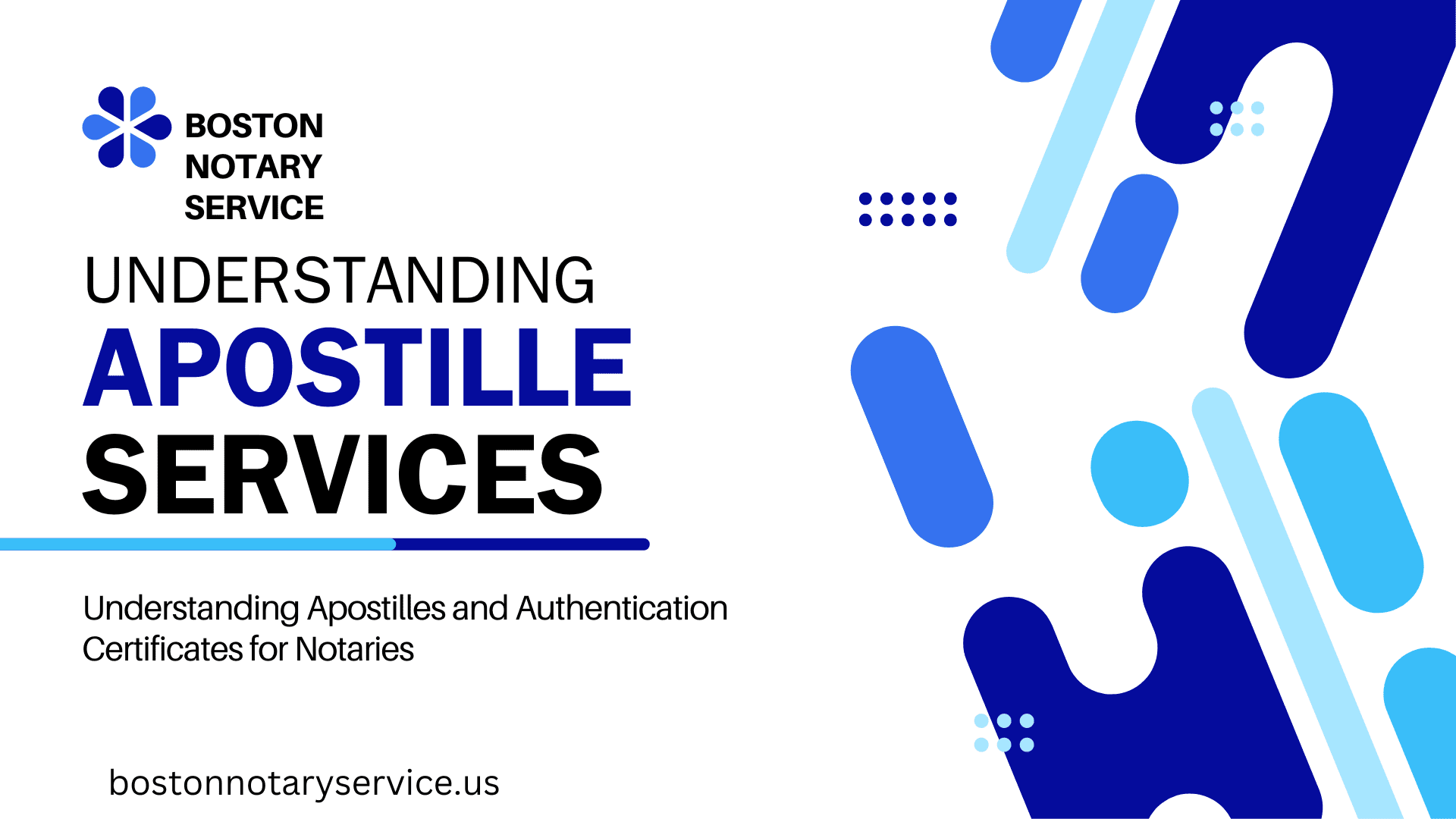 BOSTON NOTARY SERVICE

UNDERSTANDING APOSTILLE SERVICES

Understanding Apostilles and Authentication Certificates for Notaries

bostonnotaryservice.us